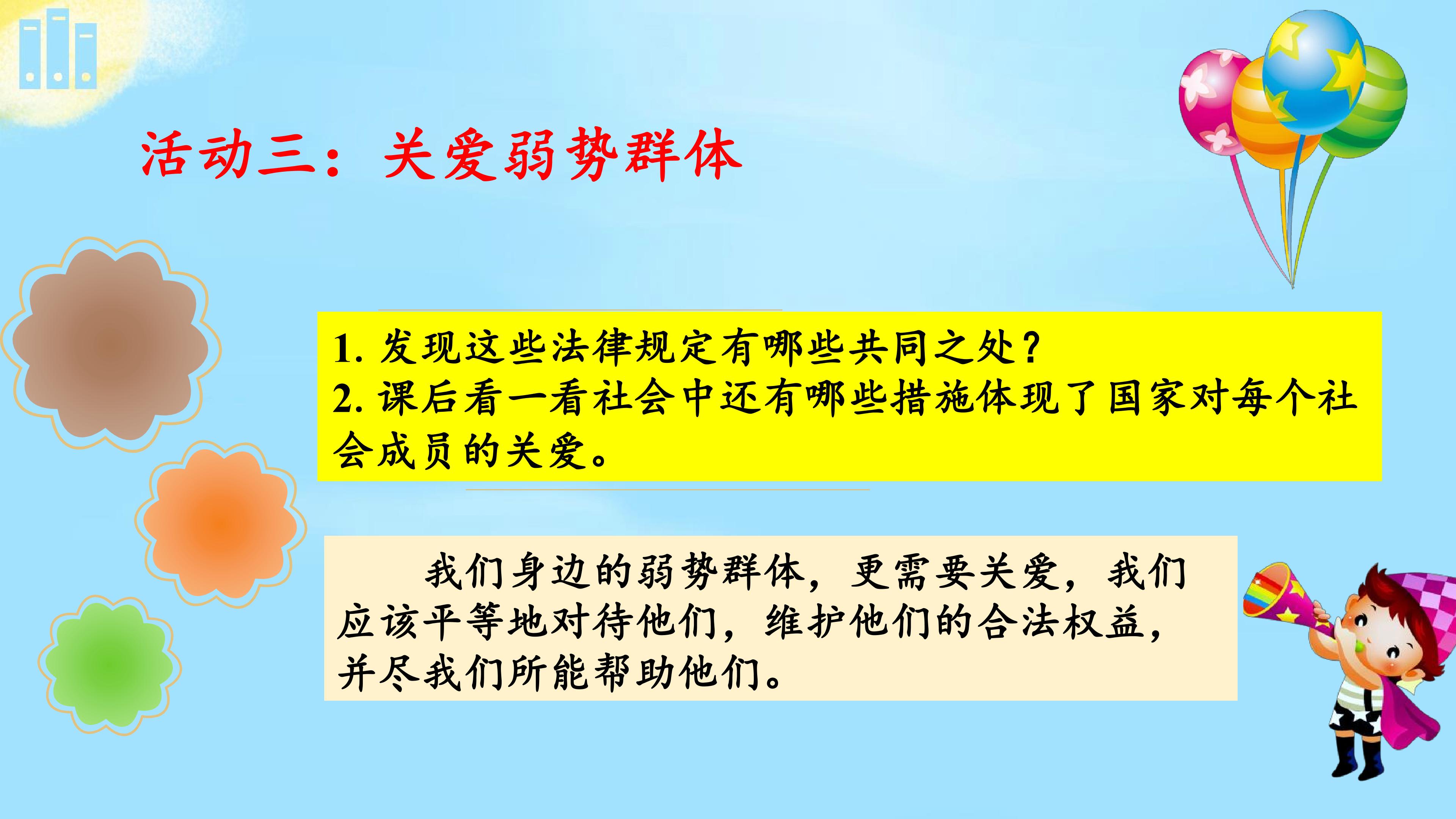 活动三：关爱弱势群体

1. 发现这些法律规定有哪些共同之处？
2. 课后看一看社会中还有哪些措施体现了国家对每个社会成员的关爱。

我们身边的弱势群体，更需要关爱，我们应该平等地对待他们，维护他们的合法权益，并尽我们所能帮助他们。